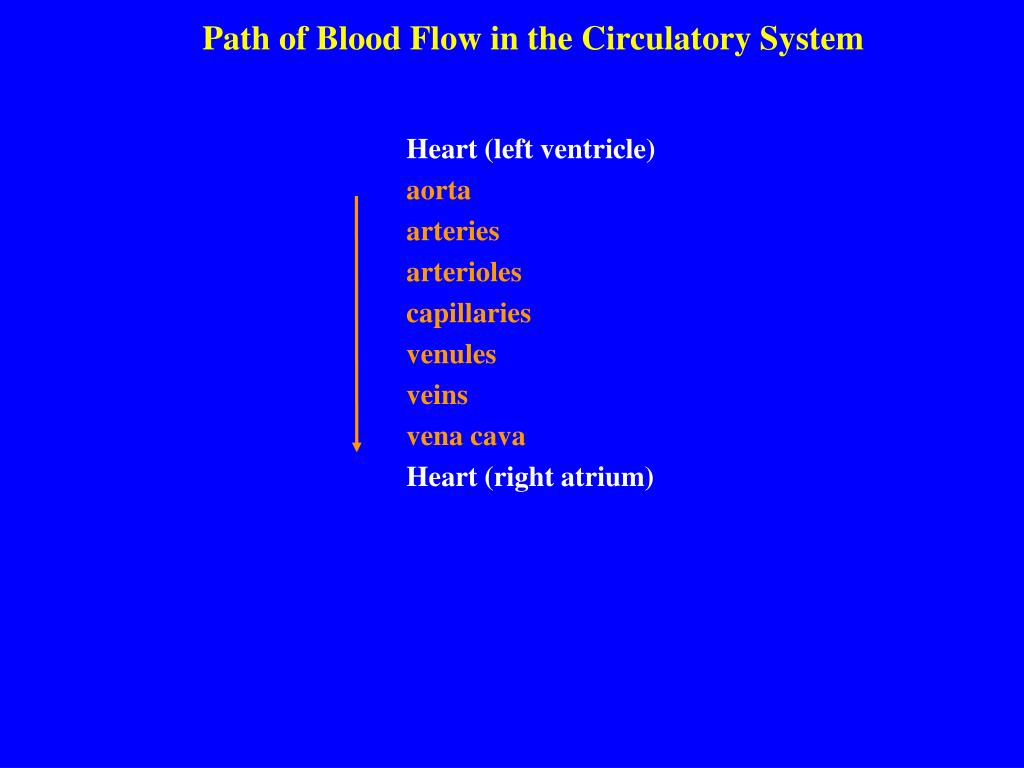 Path of Blood Flow in the Circulatory System

Heart (left ventricle)
aorta
arteries
arterioles
capillaries
venules
veins
vena cava
Heart (right atrium)